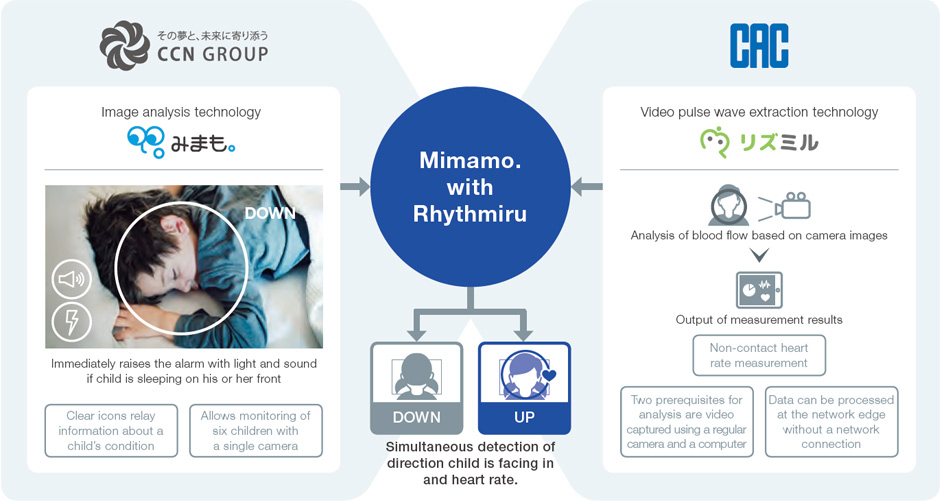 その夢と、未来に寄り添う
CCN GROUP

Image analysis technology
みまも。

DOWN

Immediately raises the alarm with light and sound if child is sleeping on his or her front

Clear icons relay information about a child's condition

Allows monitoring of six children with a single camera

Mimamo. with Rhythmiru

DOWN

UP

Simultaneous detection of direction child is facing in and heart rate.

CAC

Video pulse wave extraction technology
リズミル

Analysis of blood flow based on camera images

Output of measurement results

Non-contact heart rate measurement

Two prerequisites for analysis are video captured using a regular camera and a computer

Data can be processed at the network edge without a network connection